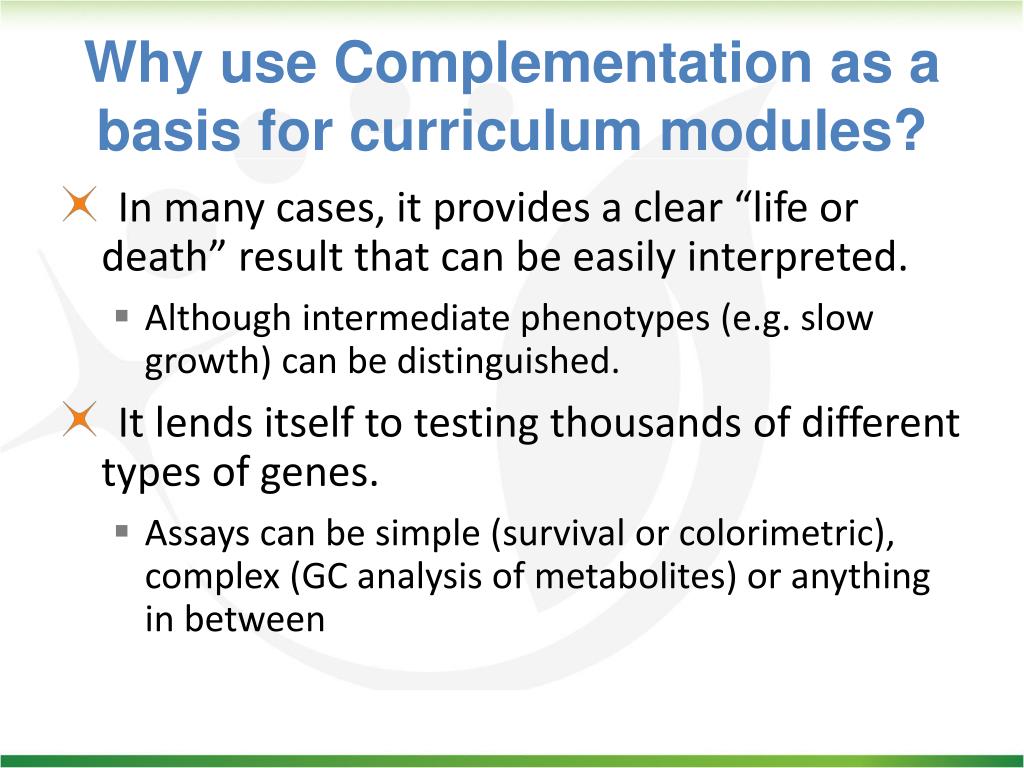 Why use Complementation as a basis for curriculum modules?

In many cases, it provides a clear “life or death” result that can be easily interpreted.

Although intermediate phenotypes (e.g. slow growth) can be distinguished.

It lends itself to testing thousands of different types of genes.

Assays can be simple (survival or colorimetric), complex (GC analysis of metabolites) or anything in between